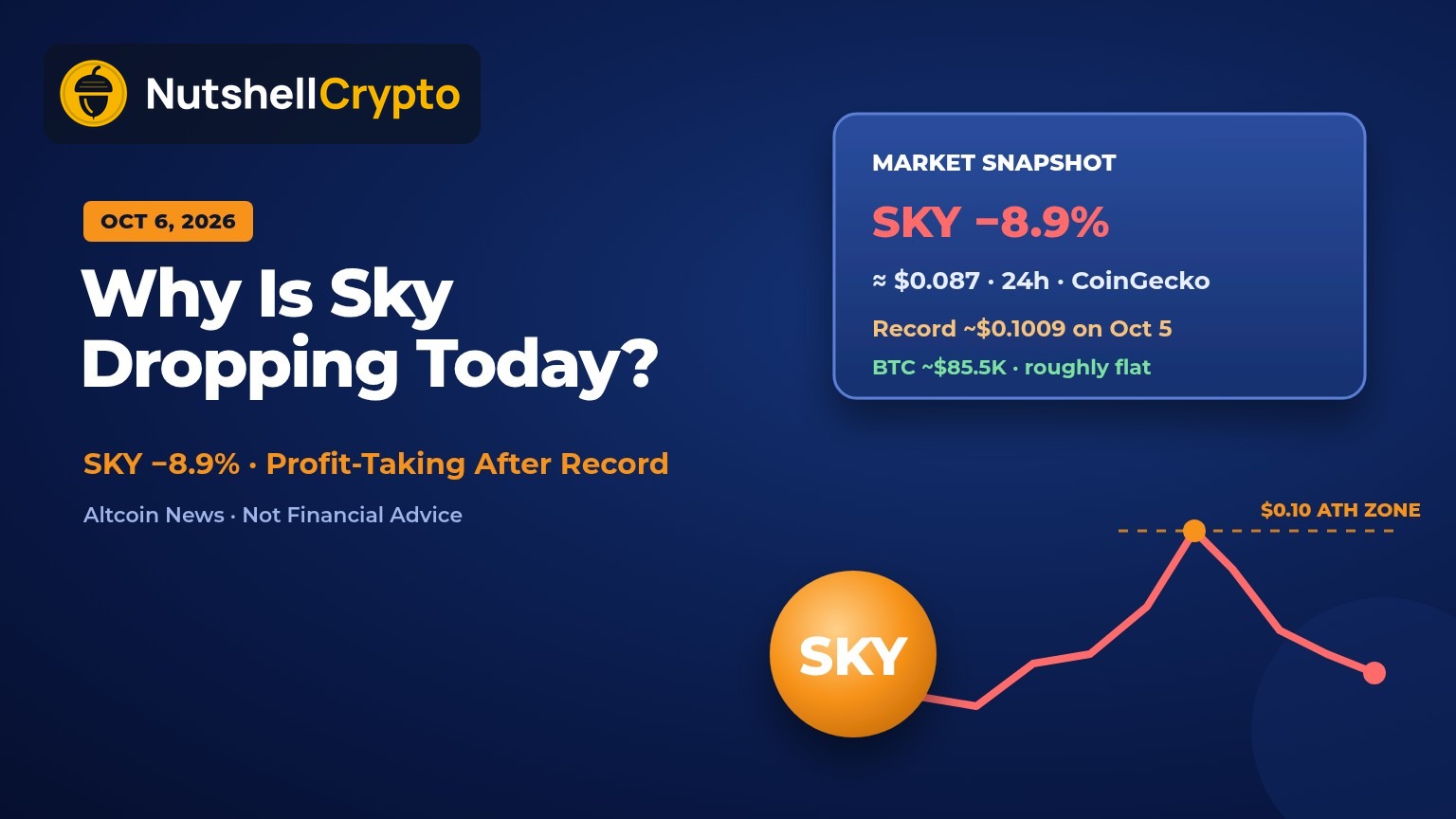 NutshellCrypto

OCT 6, 2026

Why Is Sky Dropping Today?

SKY −8.9% · Profit-Taking After Record

Altcoin News · Not Financial Advice

MARKET SNAPSHOT

SKY −8.9%

≈ $0.087 · 24h · CoinGecko

Record ~$0.1009 on Oct 5

BTC ~$85.5K · roughly flat

$0.10 ATH ZONE

SKY